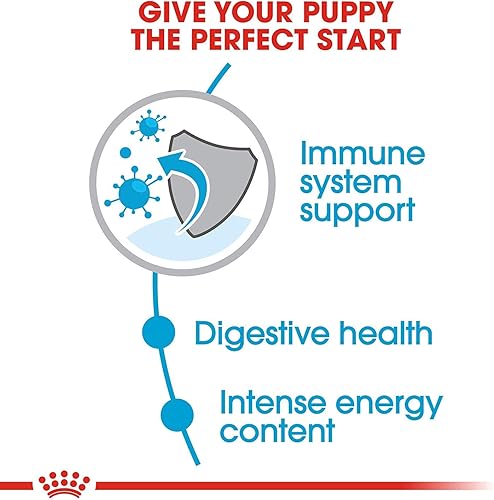 GIVE YOUR PUPPY THE PERFECT START

Immune system support

Digestive health

Intense energy content